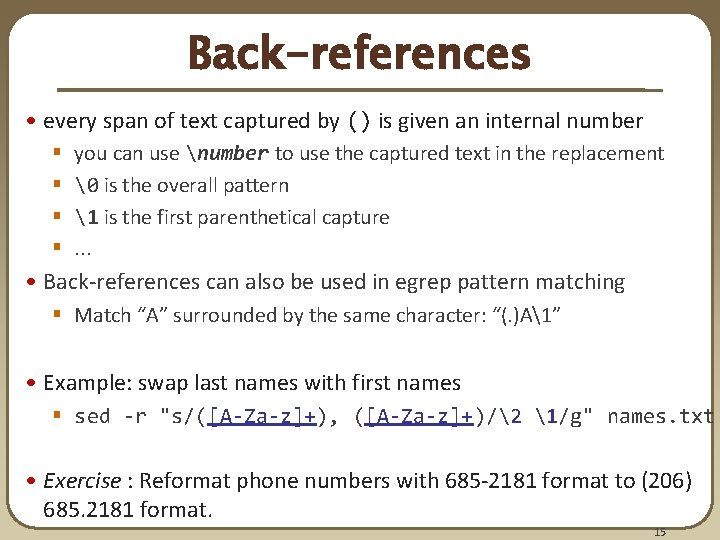 Back-references

• every span of text captured by () is given an internal number
  ▪ you can use \number to use the captured text in the replacement
  ▪ \0 is the overall pattern
  ▪ \1 is the first parenthetical capture
  ▪ ...
• Back-references can also be used in egrep pattern matching
  ▪ Match "A" surrounded by the same character: "(.)A\1"

• Example: swap last names with first names
  ▪ sed -r "s/([A-Za-z]+), ([A-Za-z]+)/\2 \1/g" names.txt

• Exercise : Reformat phone numbers with 685-2181 format to (206) 685.2181 format.

15